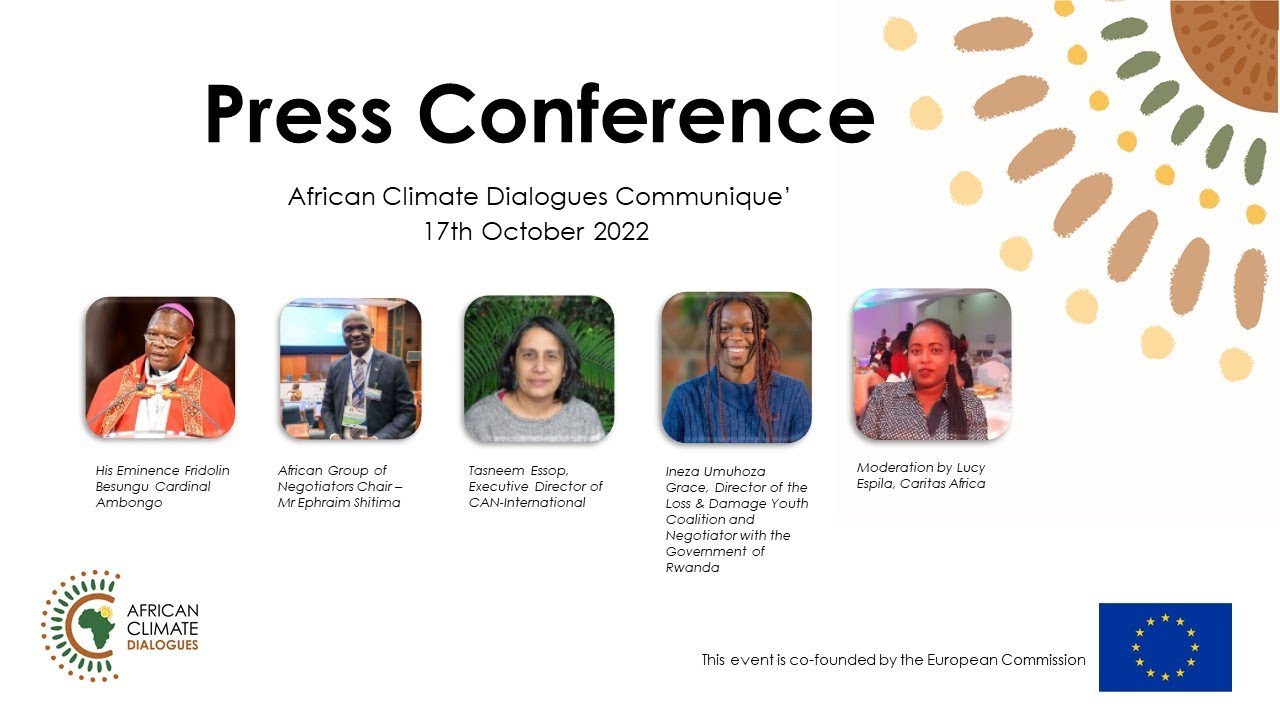 Press Conference

African Climate Dialogues Communique'
17th October 2022

His Eminence Fridolin Besungu Cardinal Ambongo

African Group of Negotiators Chair – Mr Ephraim Shitima

Tasneem Essop, Executive Director of CAN-International

Ineza Umuhoza Grace, Director of the Loss & Damage Youth Coalition and Negotiator with the Government of Rwanda

Moderation by Lucy Espila, Caritas Africa

AFRICAN CLIMATE DIALOGUES

This event is co-founded by the European Commission